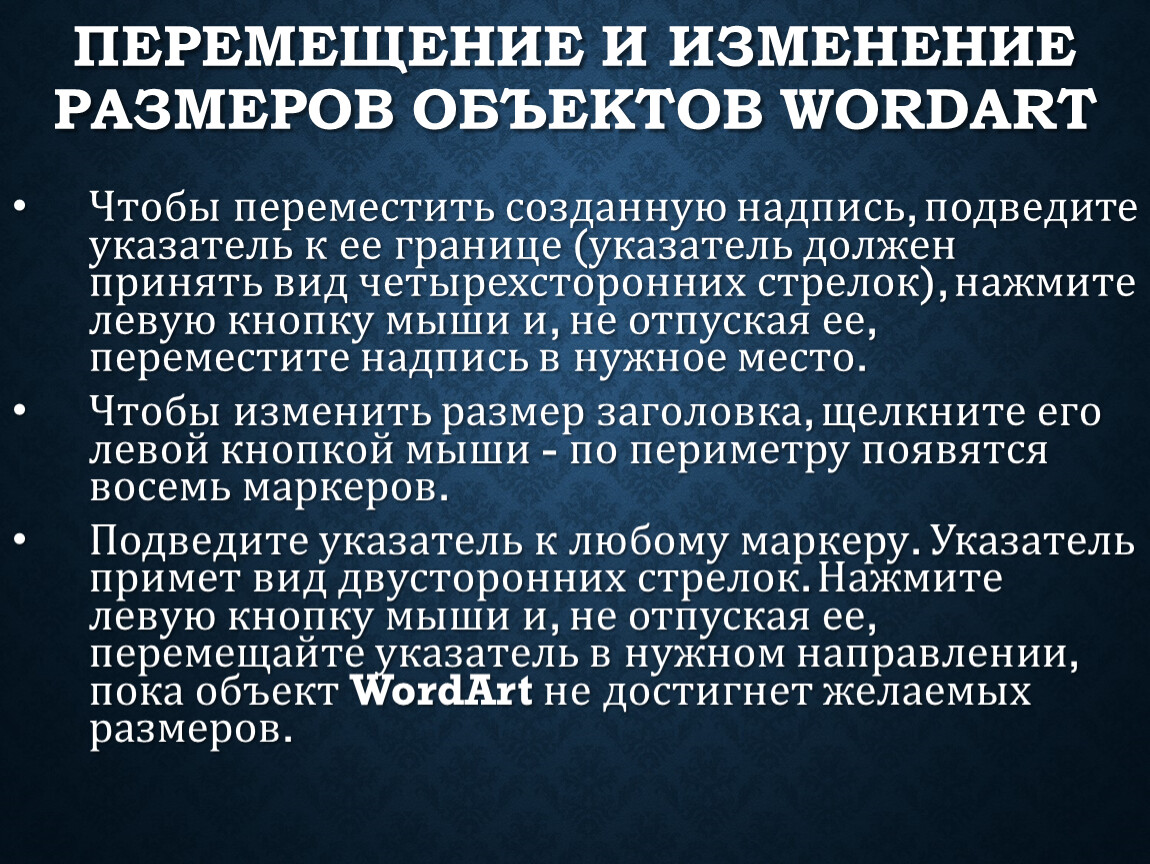 ПЕРЕМЕЩЕНИЕ И ИЗМЕНЕНИЕ РАЗМЕРОВ ОБЪЕКТОВ WORDART

• Чтобы переместить созданную надпись, подведите указатель к ее границе (указатель должен принять вид четырехсторонних стрелок), нажмите левую кнопку мыши и, не отпуская ее, переместите надпись в нужное место.

• Чтобы изменить размер заголовка, щелкните его левой кнопкой мыши - по периметру появятся восемь маркеров.

• Подведите указатель к любому маркеру. Указатель примет вид двусторонних стрелок. Нажмите левую кнопку мыши и, не отпуская ее, перемещайте указатель в нужном направлении, пока объект WordArt не достигнет желаемых размеров.